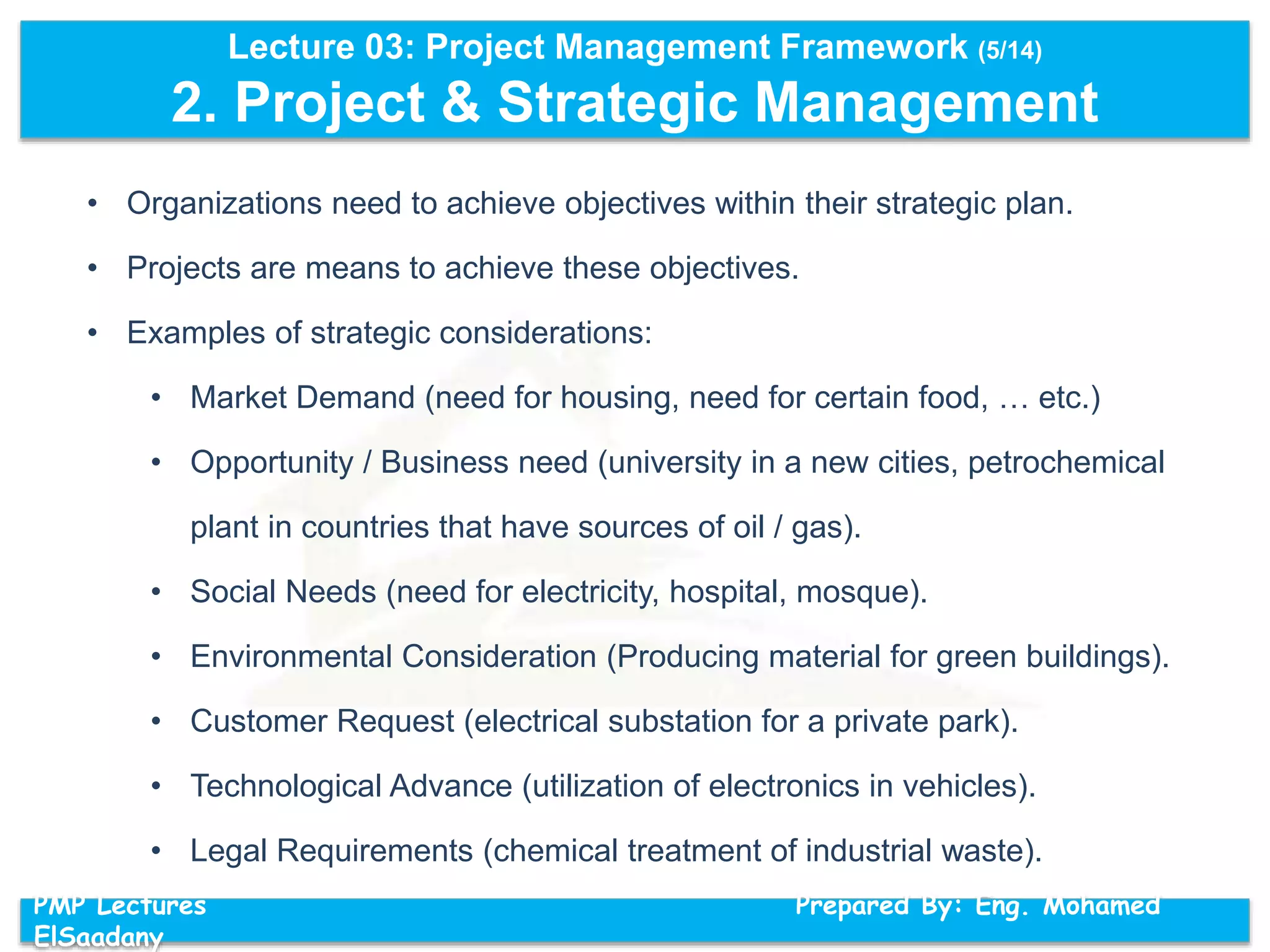 Lecture 03: Project Management Framework (5/14)
2. Project & Strategic Management

• Organizations need to achieve objectives within their strategic plan.
• Projects are means to achieve these objectives.
• Examples of strategic considerations:
  • Market Demand (need for housing, need for certain food, … etc.)
  • Opportunity / Business need (university in a new cities, petrochemical plant in countries that have sources of oil / gas).
  • Social Needs (need for electricity, hospital, mosque).
  • Environmental Consideration (Producing material for green buildings).
  • Customer Request (electrical substation for a private park).
  • Technological Advance (utilization of electronics in vehicles).
  • Legal Requirements (chemical treatment of industrial waste).

PMP Lectures
Prepared By: Eng. Mohamed ElSaadany